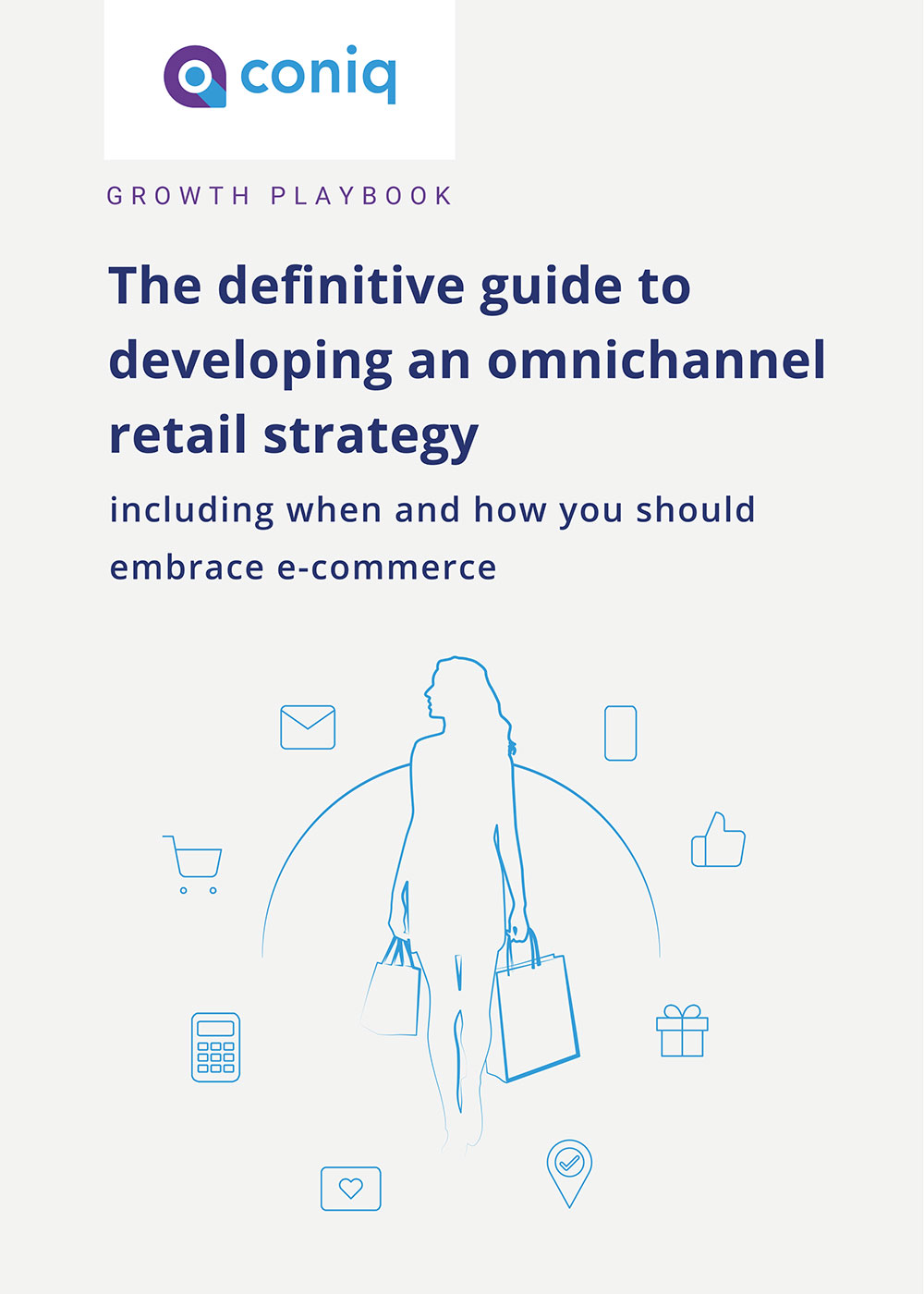 coniq

GROWTH PLAYBOOK

The definitive guide to developing an omnichannel retail strategy

including when and how you should embrace e-commerce